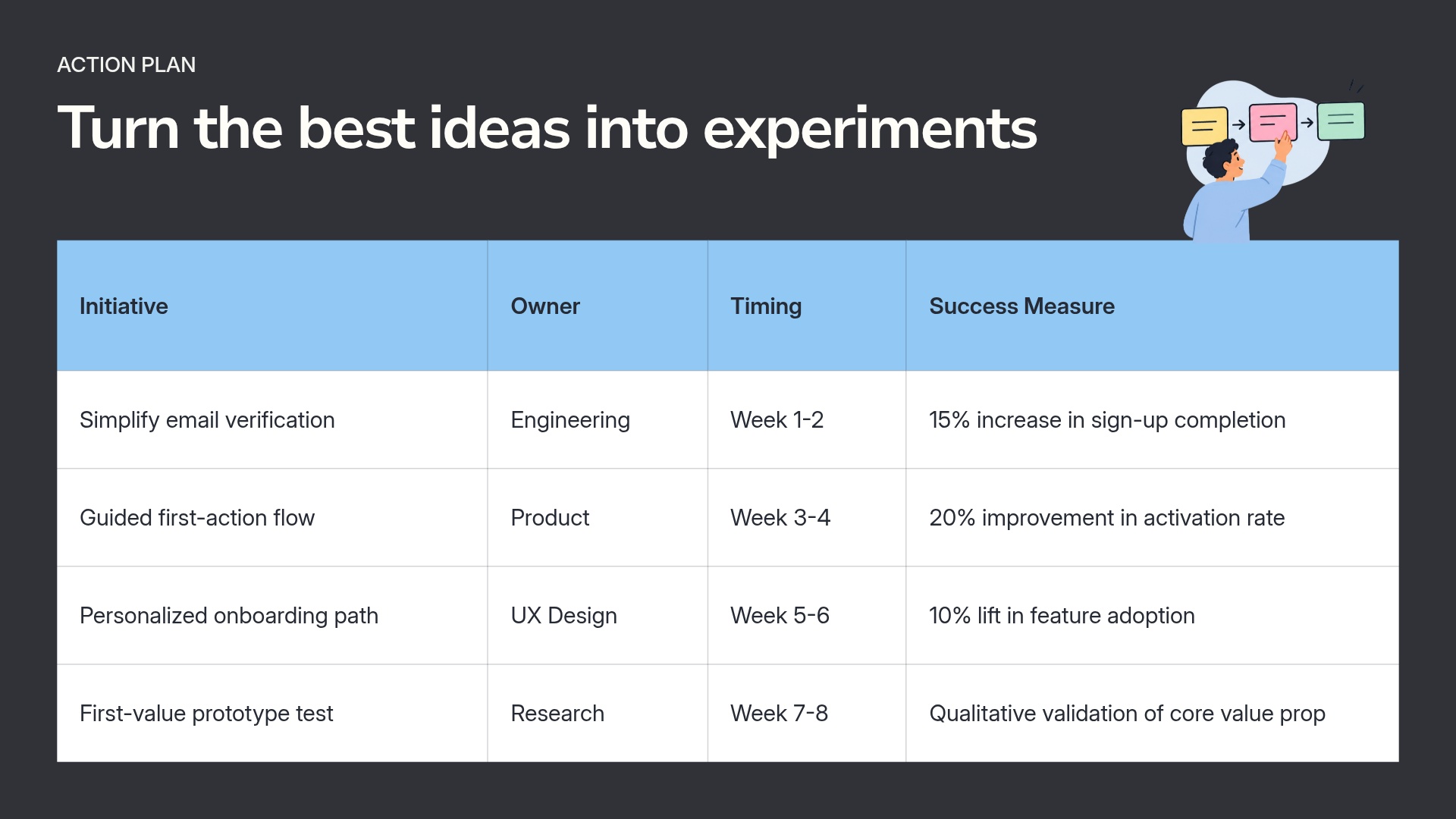 ACTION PLAN

Turn the best ideas into experiments

| Initiative | Owner | Timing | Success Measure |
|---|---|---|---|
| Simplify email verification | Engineering | Week 1-2 | 15% increase in sign-up completion |
| Guided first-action flow | Product | Week 3-4 | 20% improvement in activation rate |
| Personalized onboarding path | UX Design | Week 5-6 | 10% lift in feature adoption |
| First-value prototype test | Research | Week 7-8 | Qualitative validation of core value prop |